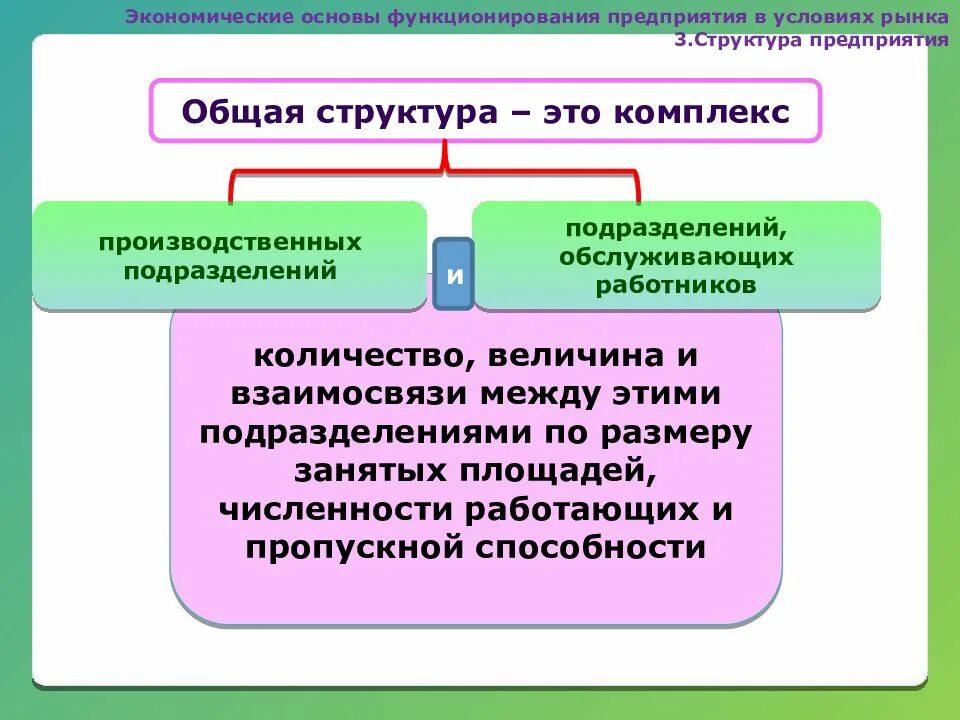 Экономические основы функционирования предприятия в условиях рынка
3.Структура предприятия

Общая структура – это комплекс

производственных подразделений

и

подразделений, обслуживающих работников

количество, величина и взаимосвязи между этими подразделениями по размеру занятых площадей, численности работающих и пропускной способности